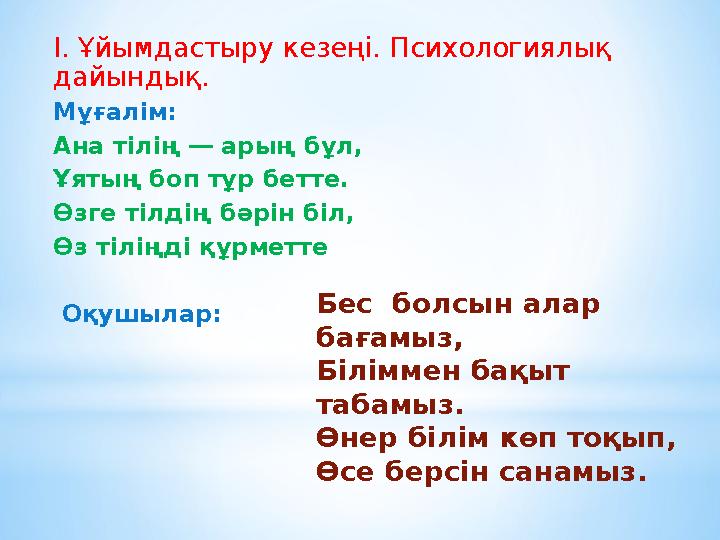 І. Ұйымдастыру кезеңі. Психологиялық дайындық.

Мұғалім:

Ана тілің — арың бұл,
Ұятың боп тұр бетте.
Өзге тілдің бәрін біл,
Өз тіліңді құрметте

Оқушылар:

Бес болсын алар бағамыз,
Біліммен бақыт табамыз.
Өнер білім көп тоқып,
Өсе берсін санамыз.